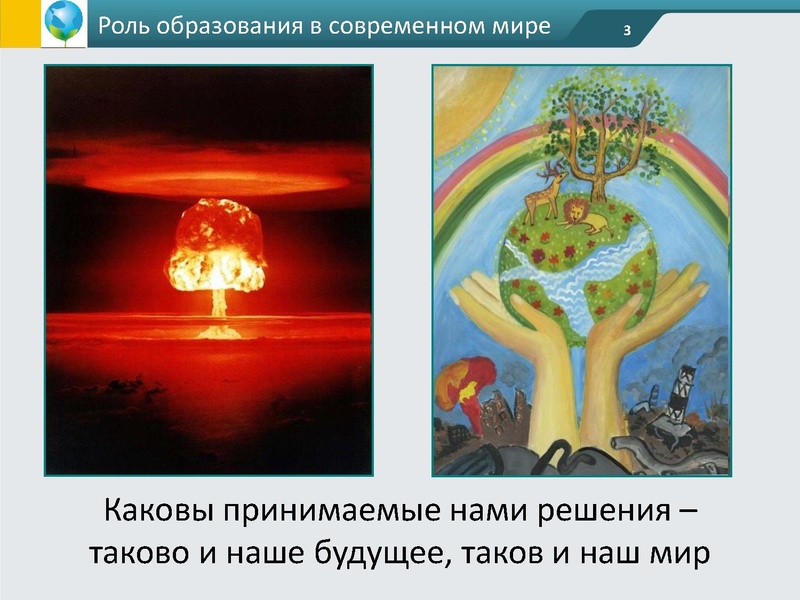 Роль образования в современном мире

3

Каковы принимаемые нами решения – таково и наше будущее, таков и наш мир